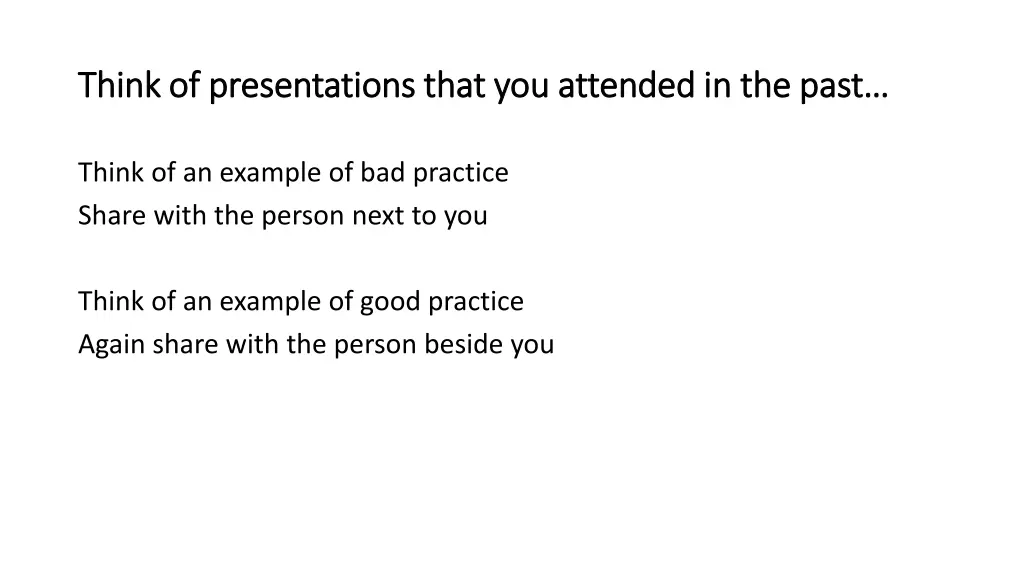 Think of presentations that you attended in the past…

Think of an example of bad practice
Share with the person next to you

Think of an example of good practice
Again share with the person beside you